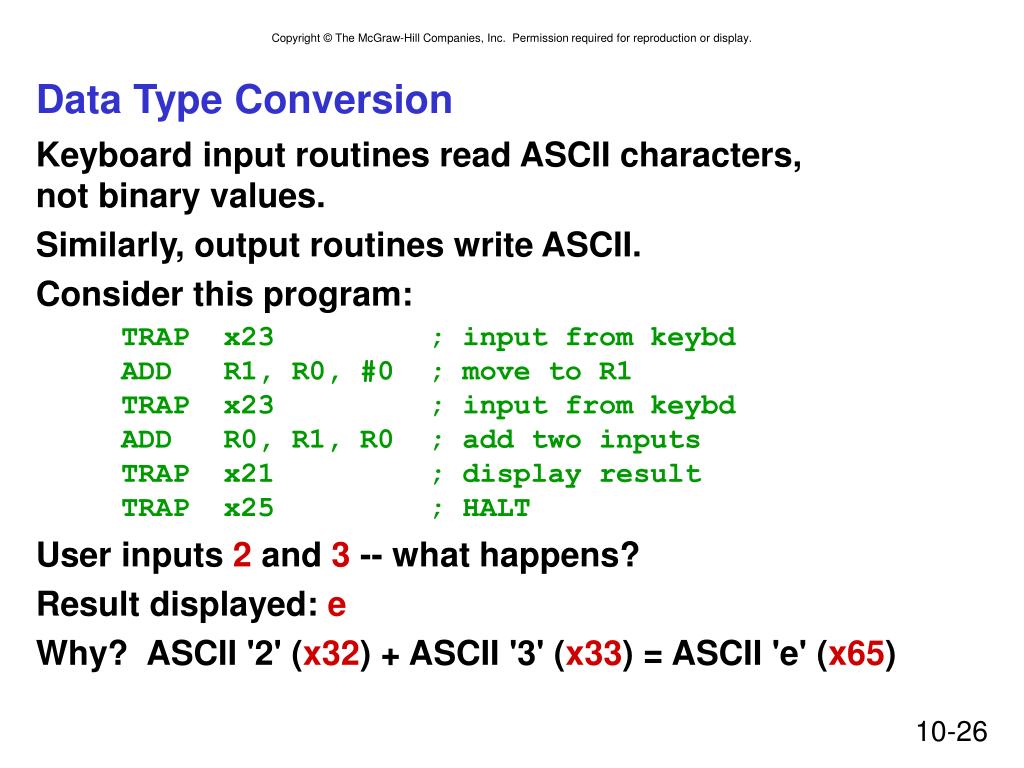 Copyright © The McGraw-Hill Companies, Inc. Permission required for reproduction or display.

Data Type Conversion

Keyboard input routines read ASCII characters, not binary values.

Similarly, output routines write ASCII.

Consider this program:

TRAP x23 ; input from keybd
ADD R1, R0, #0 ; move to R1
TRAP x23 ; input from keybd
ADD R0, R1, R0 ; add two inputs
TRAP x21 ; display result
TRAP x25 ; HALT

User inputs 2 and 3 -- what happens?

Result displayed: e

Why? ASCII '2' (x32) + ASCII '3' (x33) = ASCII 'e' (x65)

10-26